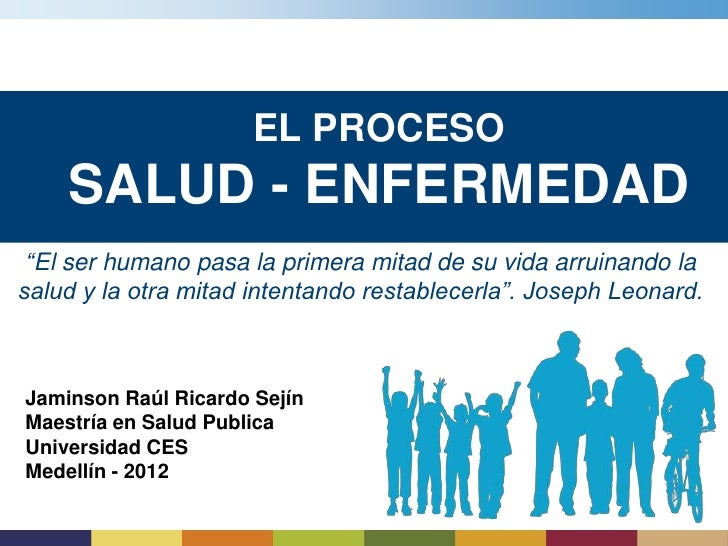 EL PROCESO
SALUD - ENFERMEDAD

“El ser humano pasa la primera mitad de su vida arruinando la salud y la otra mitad intentando restablecerla”. Joseph Leonard.

Jaminson Raúl Ricardo Sejín
Maestría en Salud Publica
Universidad CES
Medellín - 2012